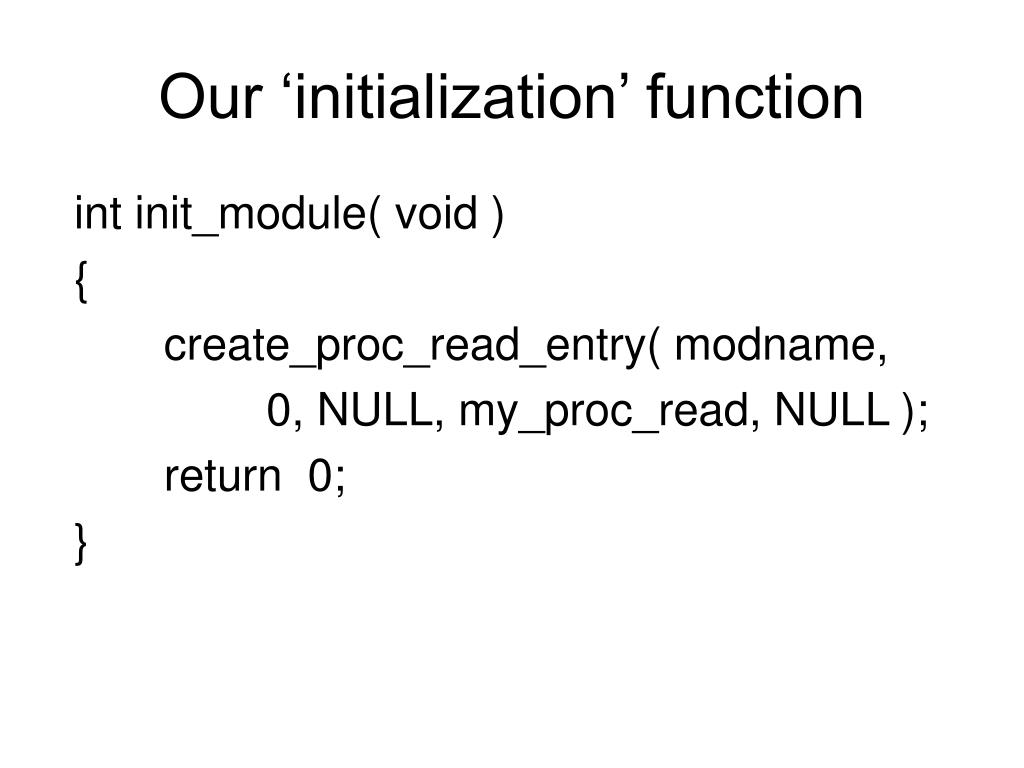 Our ‘initialization’ function

int init_module( void )
{
create_proc_read_entry( modname,
0, NULL, my_proc_read, NULL );
return 0;
}